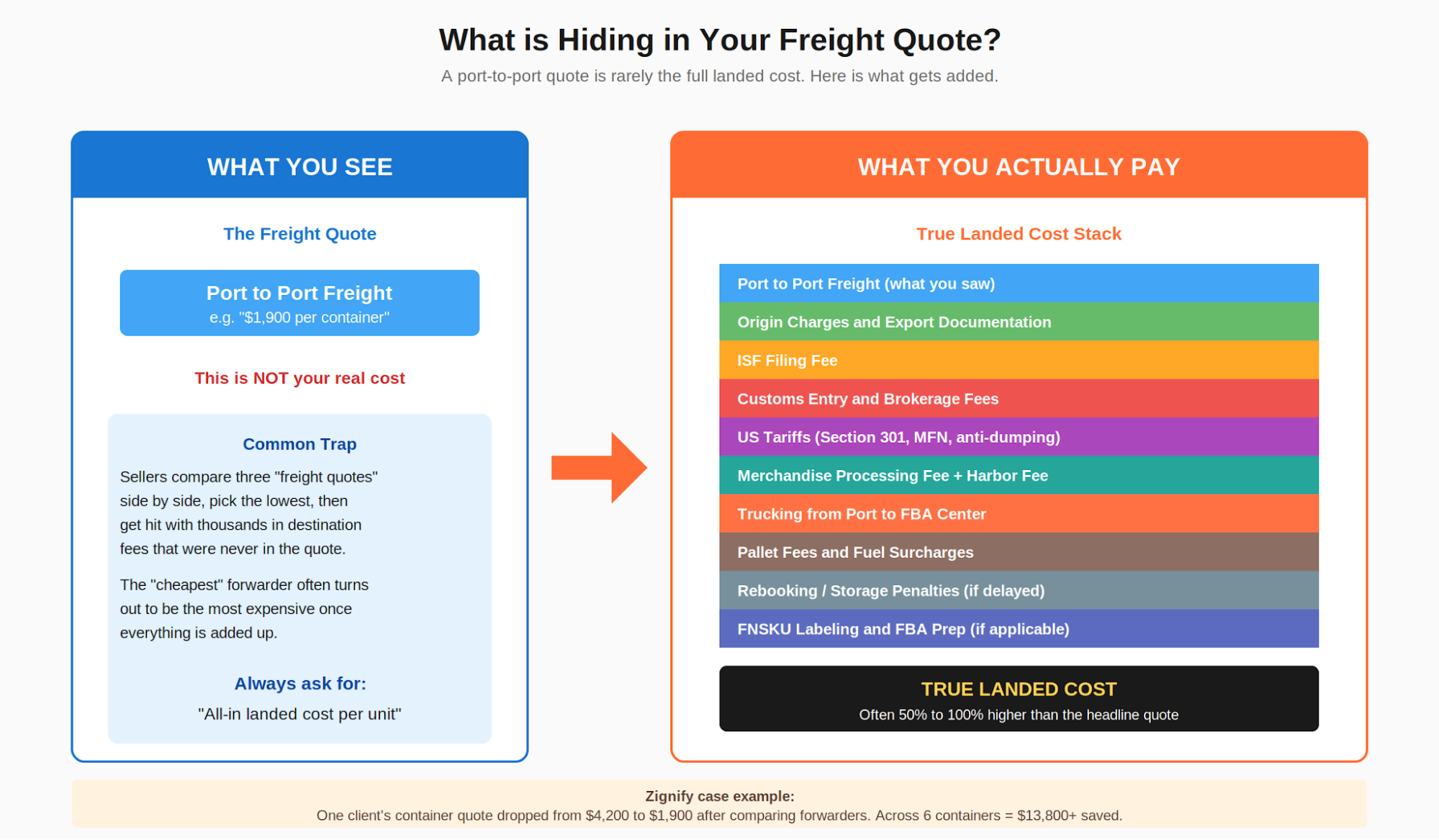 What is Hiding in Your Freight Quote?

A port-to-port quote is rarely the full landed cost. Here is what gets added.

WHAT YOU SEE

The Freight Quote

Port to Port Freight
e.g. "\$1,900 per container"

This is NOT your real cost

Common Trap

Sellers compare three "freight quotes" side by side, pick the lowest, then get hit with thousands in destination fees that were never in the quote.

The "cheapest" forwarder often turns out to be the most expensive once everything is added up.

Always ask for:

"All-in landed cost per unit"

WHAT YOU ACTUALLY PAY

True Landed Cost Stack

Port to Port Freight (what you saw)

Origin Charges and Export Documentation

ISF Filing Fee

Customs Entry and Brokerage Fees

US Tariffs (Section 301, MFN, anti-dumping)

Merchandise Processing Fee + Harbor Fee

Trucking from Port to FBA Center

Pallet Fees and Fuel Surcharges

Rebooking / Storage Penalties (if delayed)

FNSKU Labeling and FBA Prep (if applicable)

TRUE LANDED COST
Often 50% to 100% higher than the headline quote

Zignify case example:
One client's container quote dropped from \$4,200 to \$1,900 after comparing forwarders. Across 6 containers = \$13,800+ saved.